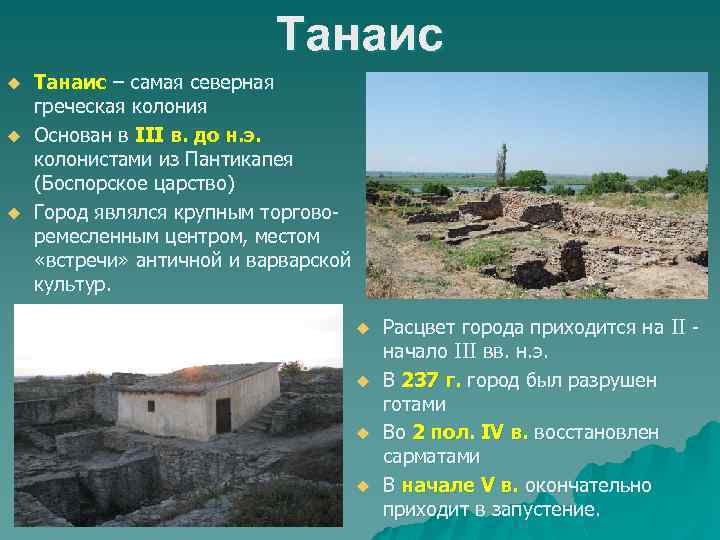 Танаис

Танаис – самая северная греческая колония

Основан в III в. до н.э. колонистами из Пантикапея (Боспорское царство)

Город являлся крупным торгово-ремесленным центром, местом «встречи» античной и варварской культур.

Расцвет города приходится на II - начало III вв. н.э.

В 237 г. город был разрушен готами

Во 2 пол. IV в. восстановлен сарматами

В начале V в. окончательно приходит в запустение.